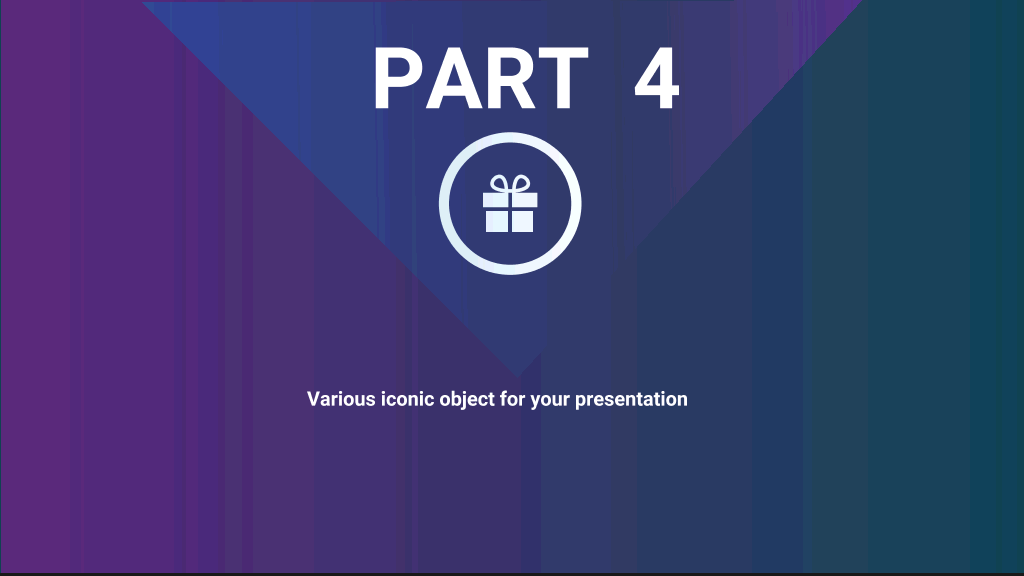 PART 4

Various iconic object for your presentation